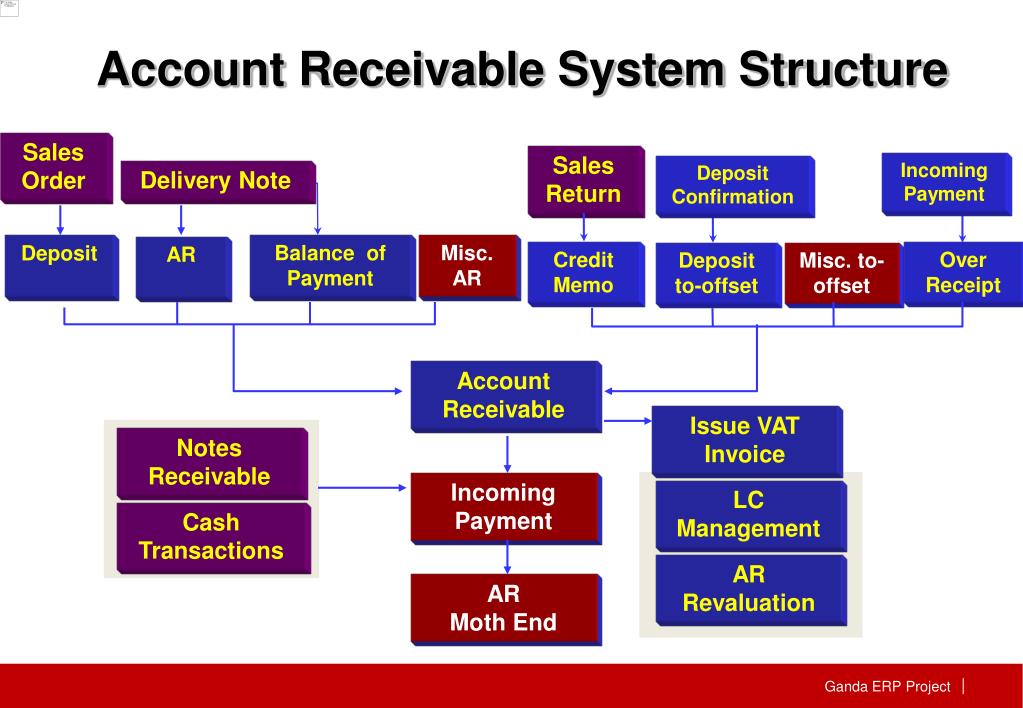 Account Receivable System Structure

Sales Order

Delivery Note

Sales Return

Deposit Confirmation

Incoming Payment

Deposit

AR

Balance of Payment

Misc. AR

Credit Memo

Deposit to-offset

Misc. to-offset

Over Receipt

Account Receivable

Issue VAT Invoice

Notes Receivable

Cash Transactions

Incoming Payment

LC Management

AR Revaluation

AR Moth End

Ganda ERP Project